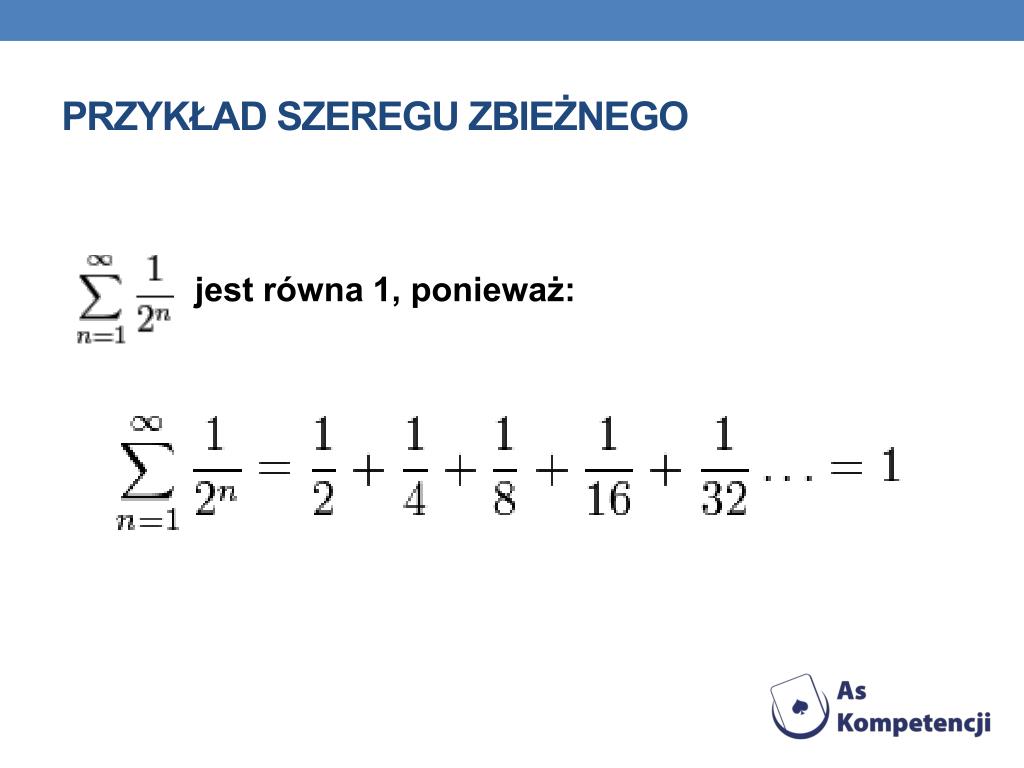 PRZYKŁAD SZEREGU ZBIEŻNEGO

$\sum_{n=1}^{\infty} \frac{1}{2^n}$ jest równa 1, ponieważ:

$\sum_{n=1}^{\infty} \frac{1}{2^n} = \frac{1}{2} + \frac{1}{4} + \frac{1}{8} + \frac{1}{16} + \frac{1}{32} \ldots = 1$

As Kompetencji